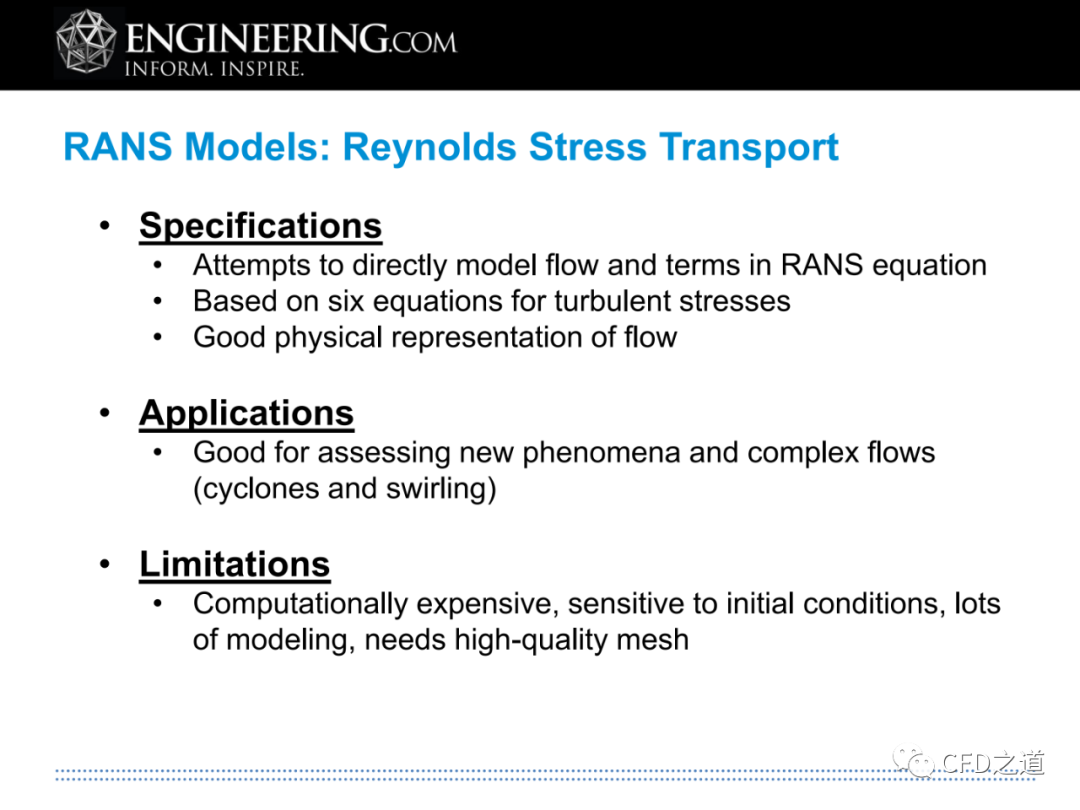 ENGINEERING.COM
INFORM. INSPIRE.

RANS Models: Reynolds Stress Transport

• Specifications
  • Attempts to directly model flow and terms in RANS equation
  • Based on six equations for turbulent stresses
  • Good physical representation of flow

• Applications
  • Good for assessing new phenomena and complex flows (cyclones and swirling)

• Limitations
  • Computationally expensive, sensitive to initial conditions, lots of modeling, needs high-quality mesh

CFD之道